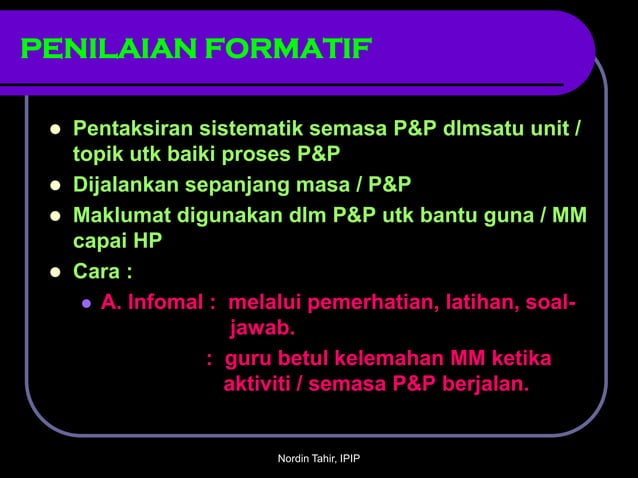 PENILAIAN FORMATIF

- Pentaksiran sistematik semasa P&P dlmsatu unit / topik utk baiki proses P&P
- Dijalankan sepanjang masa / P&P
- Maklumat digunakan dlm P&P utk bantu guna / MM capai HP
- Cara :
  - A. Infomal : melalui pemerhatian, latihan, soal-jawab.

: guru betul kelemahan MM ketika aktiviti / semasa P&P berjalan.

Nordin Tahir, IPIP